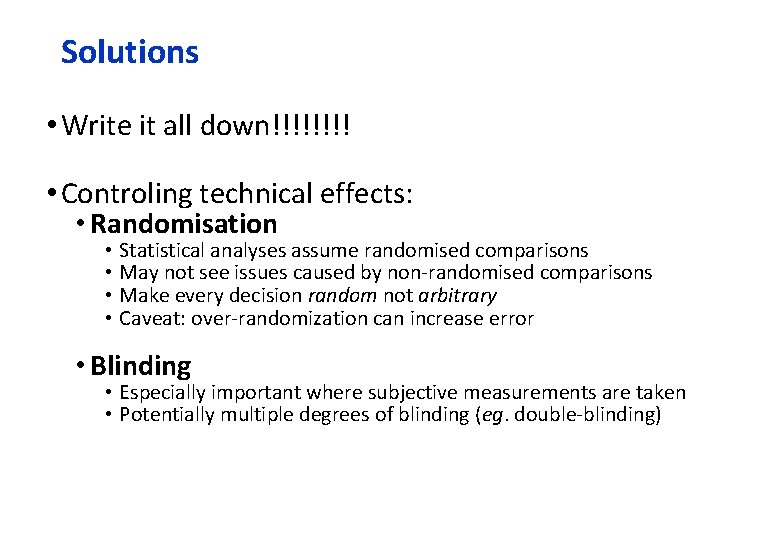 Solutions

• Write it all down!!!!!!!!

• Controling technical effects:

• Randomisation

• Statistical analyses assume randomised comparisons
• May not see issues caused by non-randomised comparisons
• Make every decision random not arbitrary
• Caveat: over-randomization can increase error

• Blinding

• Especially important where subjective measurements are taken
• Potentially multiple degrees of blinding (eg. double-blinding)